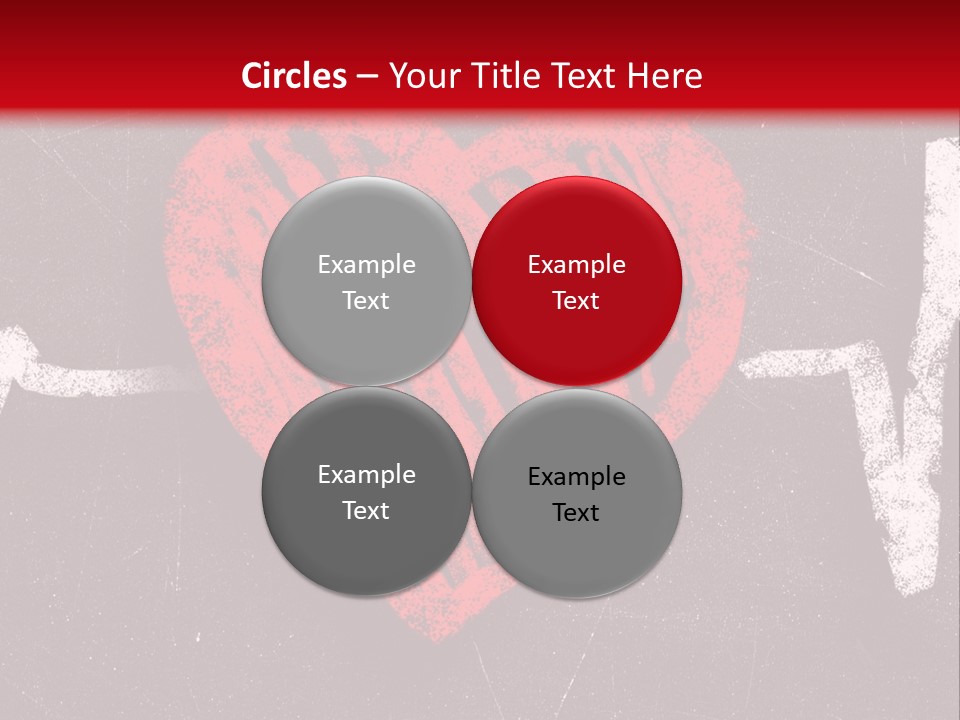 Circles – Your Title Text Here

Example Text

Example Text

Example Text

Example Text